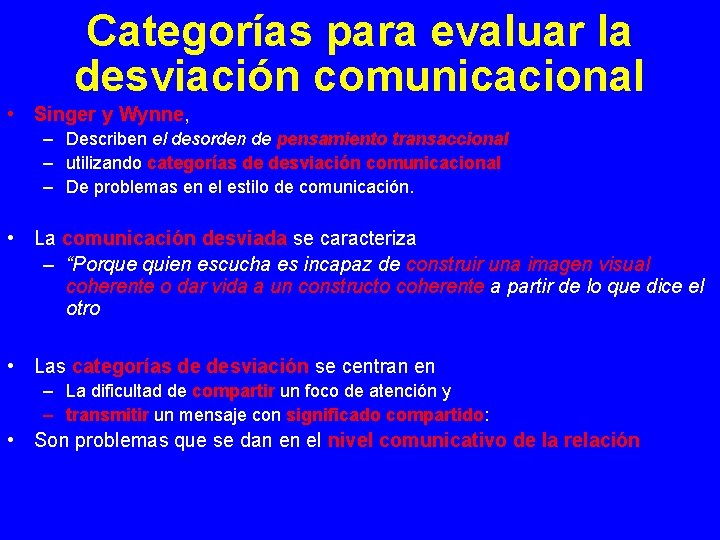 Categorías para evaluar la desviación comunicacional

• Singer y Wynne,
 – Describen el desorden de pensamiento transaccional
 – utilizando categorías de desviación comunicacional
 – De problemas en el estilo de comunicación.

• La comunicación desviada se caracteriza
 – "Porque quien escucha es incapaz de construir una imagen visual coherente o dar vida a un constructo coherente a partir de lo que dice el otro

• Las categorías de desviación se centran en
 – La dificultad de compartir un foco de atención y
 – transmitir un mensaje con significado compartido:
• Son problemas que se dan en el nivel comunicativo de la relación